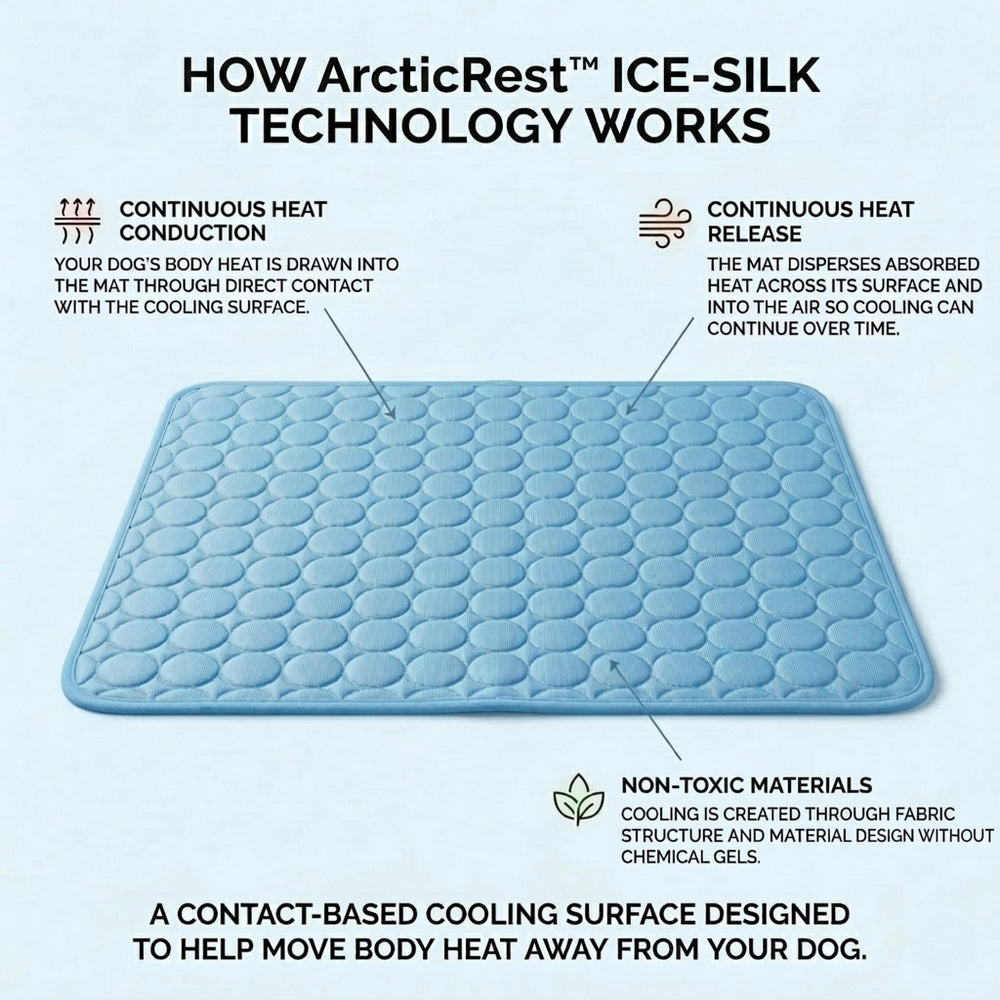 HOW ArcticRest™ ICE-SILK TECHNOLOGY WORKS

CONTINUOUS HEAT CONDUCTION

YOUR DOG'S BODY HEAT IS DRAWN INTO THE MAT THROUGH DIRECT CONTACT WITH THE COOLING SURFACE.

CONTINUOUS HEAT RELEASE

THE MAT DISPERSES ABSORBED HEAT ACROSS ITS SURFACE AND INTO THE AIR SO COOLING CAN CONTINUE OVER TIME.

NON-TOXIC MATERIALS

COOLING IS CREATED THROUGH FABRIC STRUCTURE AND MATERIAL DESIGN WITHOUT CHEMICAL GELS.

A CONTACT-BASED COOLING SURFACE DESIGNED TO HELP MOVE BODY HEAT AWAY FROM YOUR DOG.